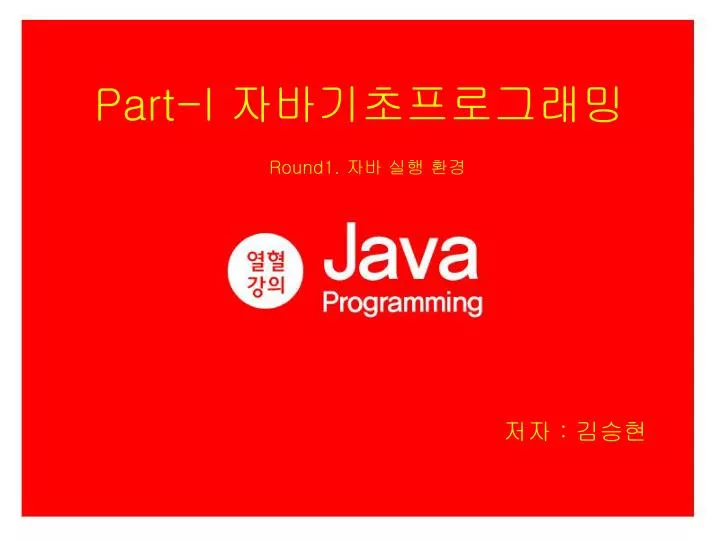 Part-I 자바기초프로그래밍

Round1. 자바 실행 환경

열혈 강의 Java Programming

저자 : 김승현